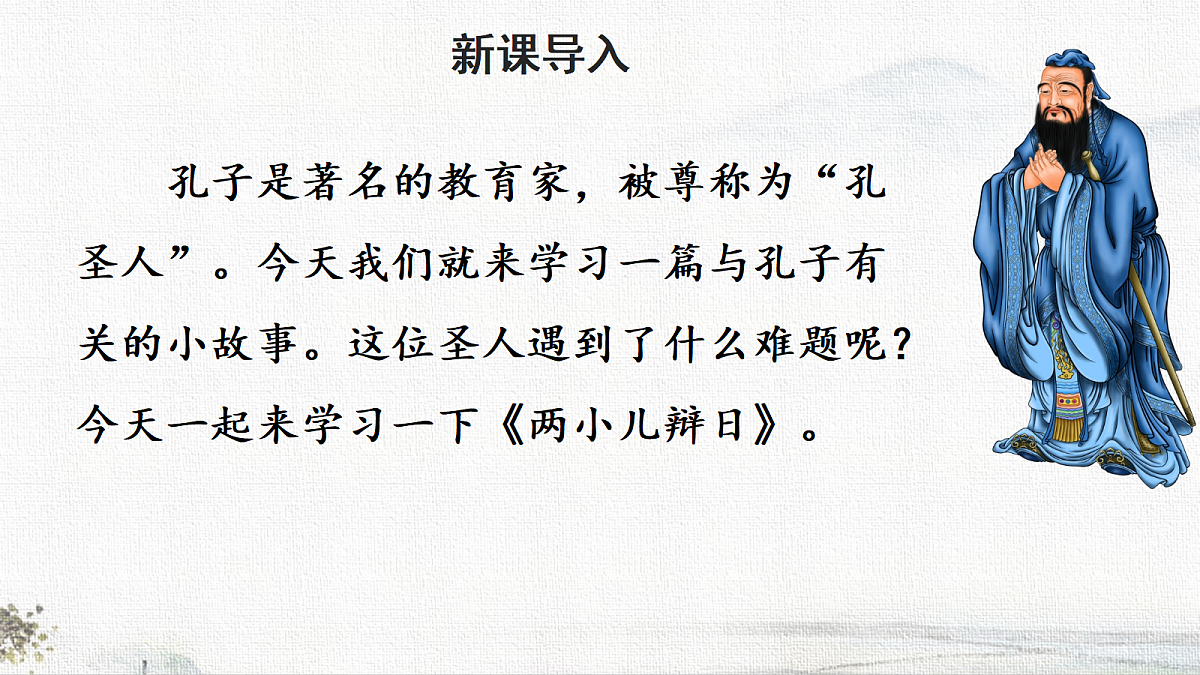 新课导入

孔子是著名的教育家，被尊称为“孔圣人”。今天我们就来学习一篇与孔子有关的小故事。这位圣人遇到了什么难题呢？今天一起来学习一下《两小儿辩日》。